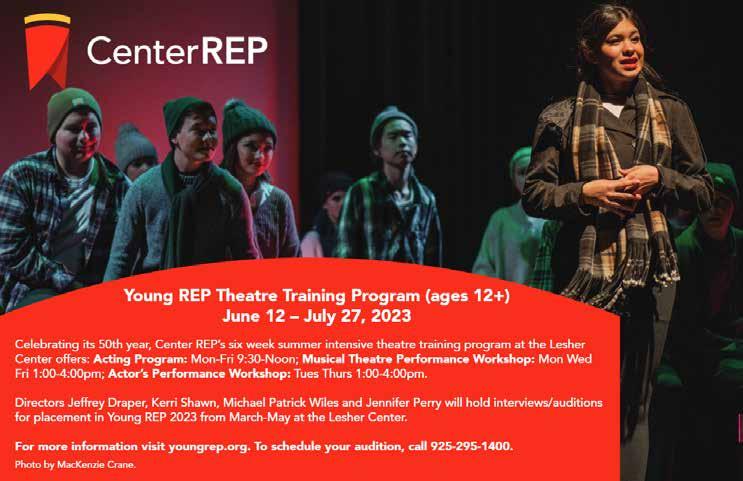 CenterREP

Young REP Theatre Training Program (ages 12+)
June 12 – July 27, 2023

Celebrating its 50th year, Center REP's six week summer intensive theatre training program at the Lesher Center offers: Acting Program: Mon-Fri 9:30-Noon; Musical Theatre Performance Workshop: Mon Wed Fri 1:00-4:00pm; Actor's Performance Workshop: Tues Thurs 1:00-4:00pm.

Directors Jeffrey Draper, Kerri Shawn, Michael Patrick Wiles and Jennifer Perry will hold interviews/auditions for placement in Young REP 2023 from March-May at the Lesher Center.

For more information visit youngrep.org. To schedule your audition, call 925-295-1400.

Photo by MacKenzie Crane.